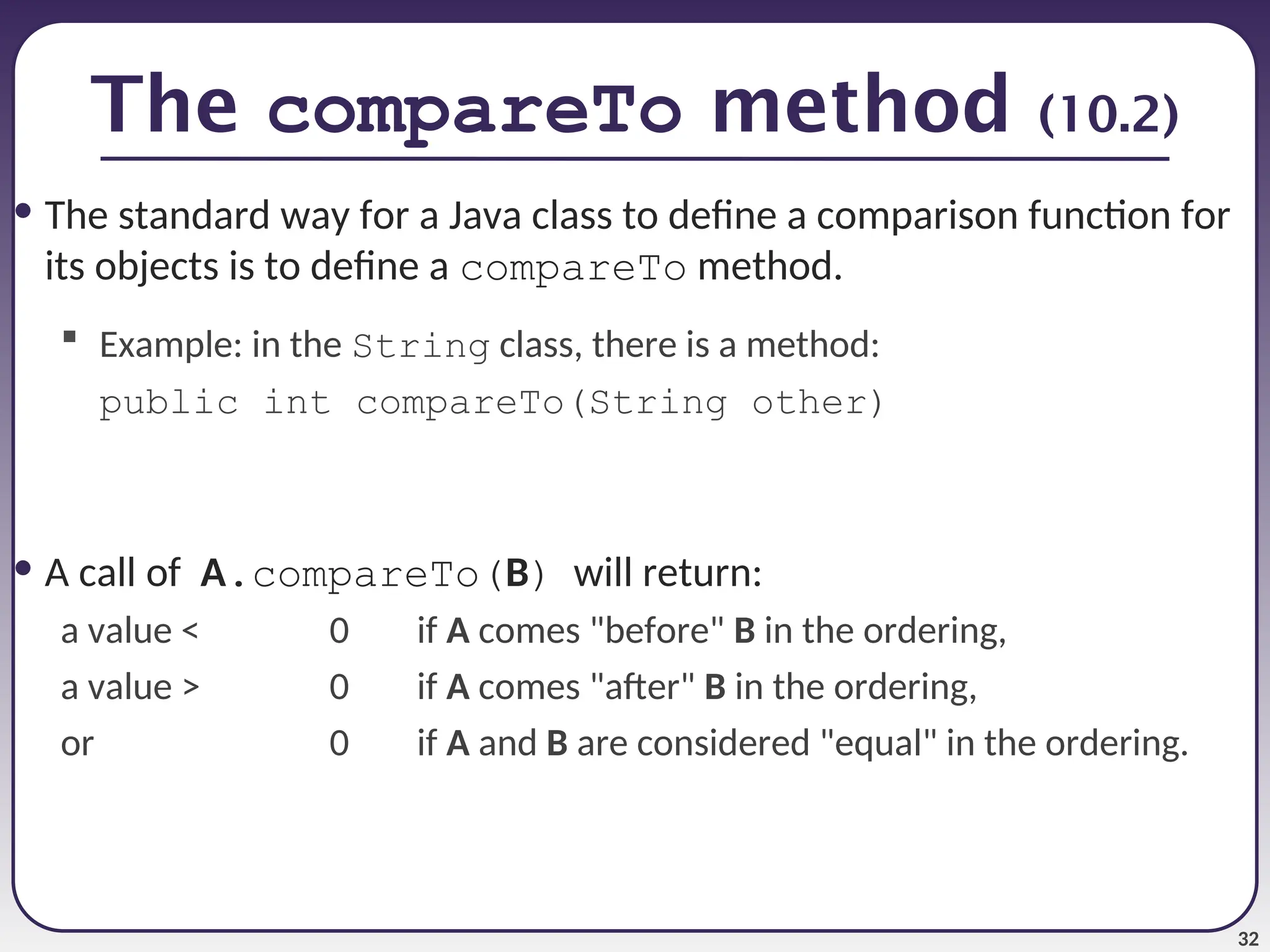 The compareTo method (10.2)

• The standard way for a Java class to define a comparison function for its objects is to define a compareTo method.

▪ Example: in the String class, there is a method:
public int compareTo(String other)

• A call of A.compareTo(B) will return:
a value < 0 if A comes "before" B in the ordering,
a value > 0 if A comes "after" B in the ordering,
or 0 if A and B are considered "equal" in the ordering.

32